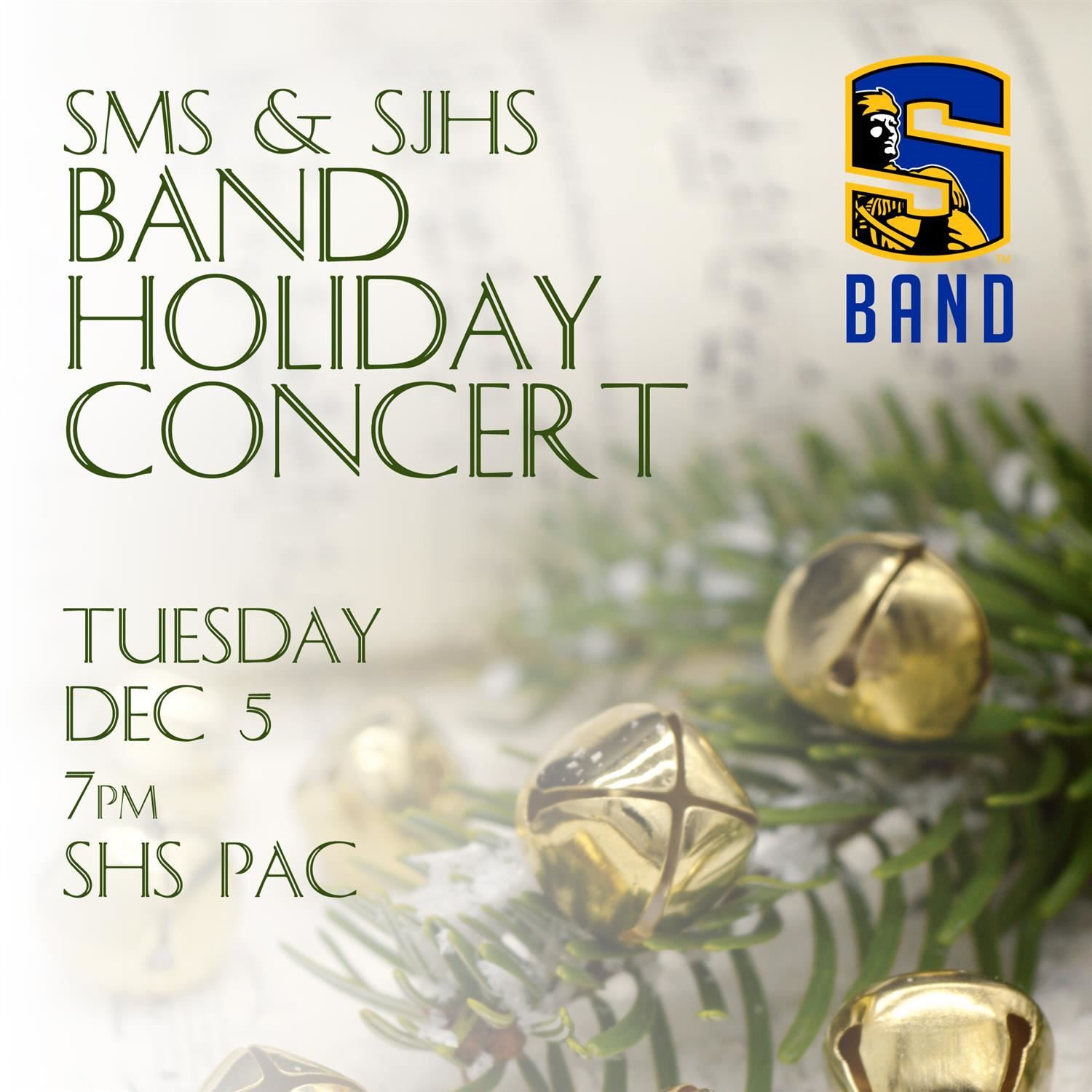 SMS & SJHS
BAND
HOLIDAY
CONCERT

S
TM
BAND

TUESDAY
DEC 5
7PM
SHS PAC